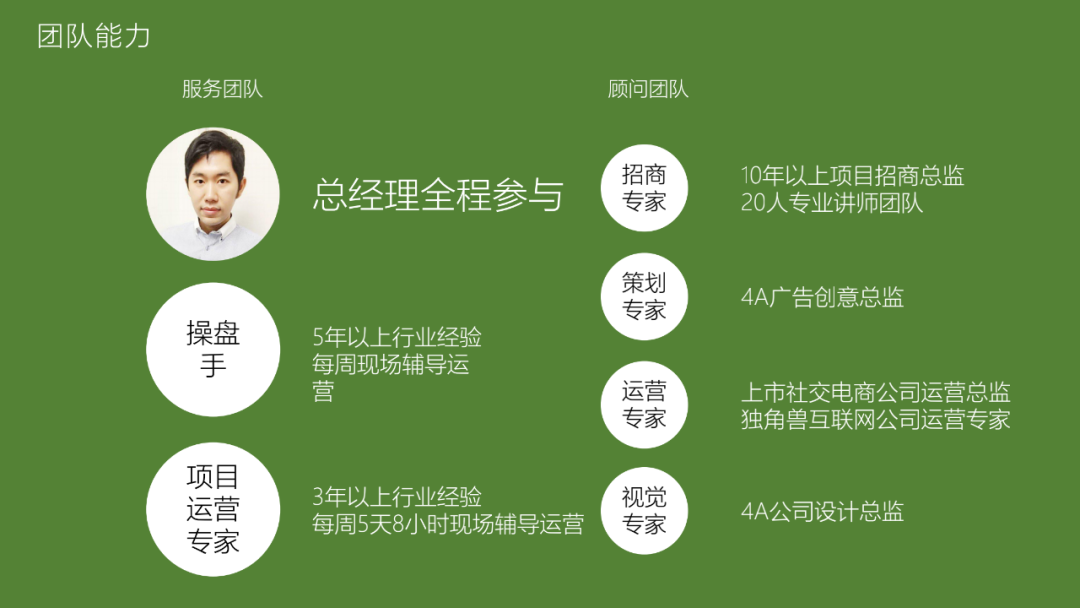 团队能力

服务团队

总经理全程参与

操盘手

5年以上行业经验
每周现场辅导运营

项目运营专家

3年以上行业经验
每周5天8小时现场辅导运营

顾问团队

招商专家

10年以上项目招商总监
20人专业讲师团队

策划专家

4A广告创意总监

运营专家

上市社交电商公司运营总监
独角兽互联网公司运营专家

视觉专家

4A公司设计总监